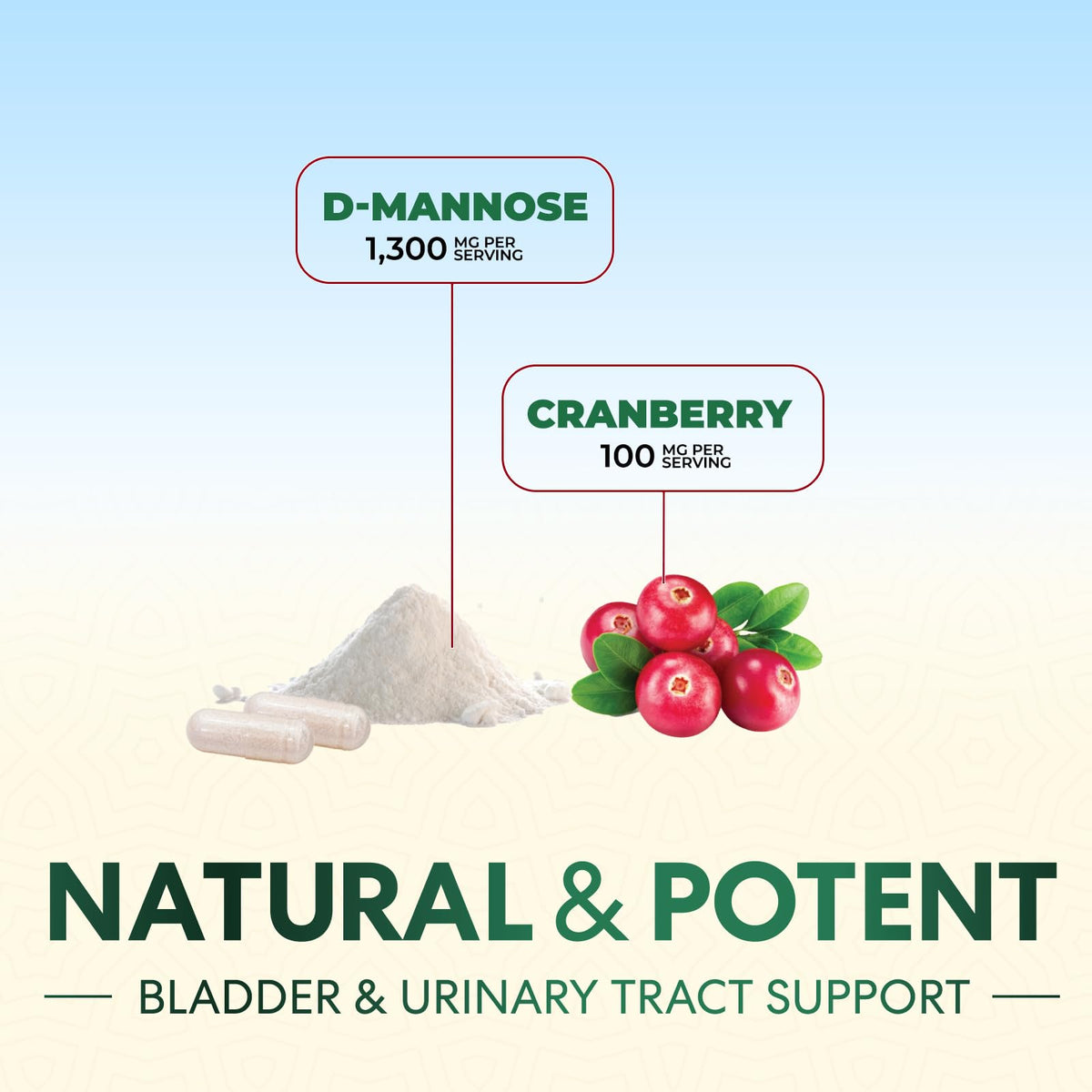 D-MANNOSE
1,300 MG PER SERVING

CRANBERRY
100 MG PER SERVING

NATURAL & POTENT

BLADDER & URINARY TRACT SUPPORT